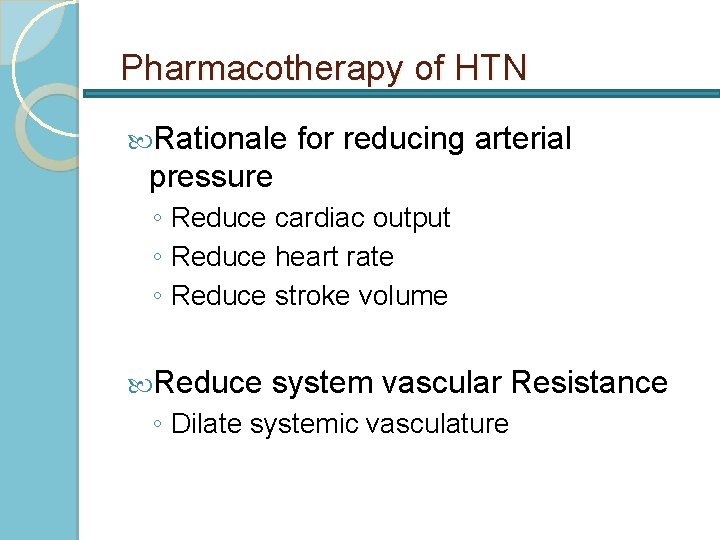 Pharmacotherapy of HTN

Rationale for reducing arterial pressure

◦ Reduce cardiac output
◦ Reduce heart rate
◦ Reduce stroke volume

Reduce system vascular Resistance

◦ Dilate systemic vasculature